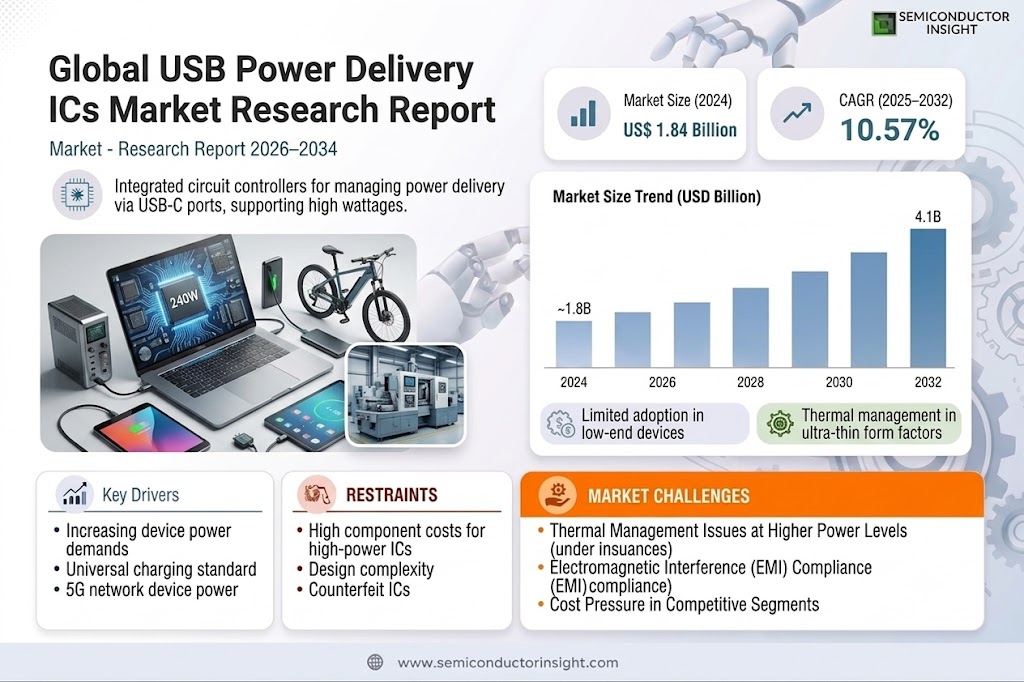 SEMICONDUCTOR INSIGHT

Global USB Power Delivery ICs Market Research Report

Market - Research Report 2026–2034

Integrated circuit controllers for managing power delivery via USB-C ports, supporting high wattages.

240W

Market Size (2024)
US$ 1.84 Billion

CAGR (2025–2032)
10.57%

Market Size Trend (USD Billion)

~1.8B

4.1B

2024
2026
2028
2030
2032

Limited adoption in low-end devices

Thermal management in ultra-thin form factors

Key Drivers
• Increasing device power demands
• Universal charging standard
• 5G network device power

RESTRAINTS
• High component costs for high-power ICs
• Design complexity
• Counterfeit ICs

MARKET CHALLENGES
• Thermal Management Issues at Higher Power Levels (under insuances)
• Electromagnetic Interference (EMI) Compliance (EMI)compliance)
• Cost Pressure in Competitive Segments

www.semiconductorinsight.com